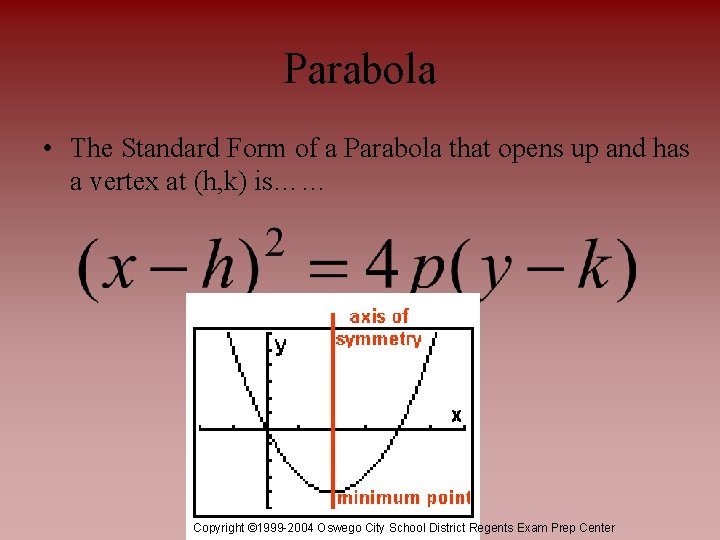 Parabola

• The Standard Form of a Parabola that opens up and has a vertex at (h,k) is……

$(x-h)^2 = 4p(y-k)$

axis of symmetry

y

x

minimum point

Copyright ©1999-2004 Oswego City School District Regents Exam Prep Center